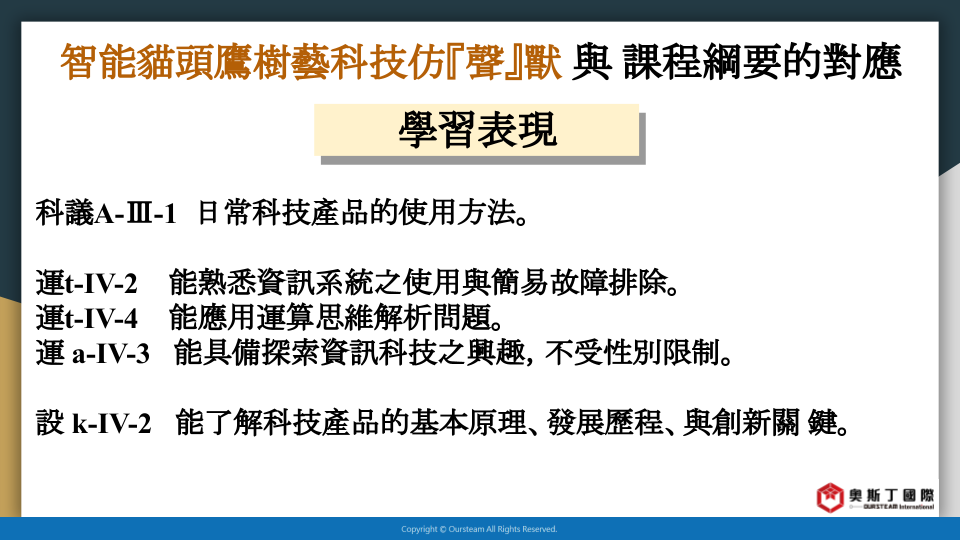 智能貓頭鷹樹藝科技仿『聲』獸 與 課程綱要的對應

學習表現

科議A-Ⅲ-1 日常科技產品的使用方法。

運t-IV-2 能熟悉資訊系統之使用與簡易故障排除。
運t-IV-4 能應用運算思維解析問題。
運 a-IV-3 能具備探索資訊科技之興趣, 不受性別限制。

設 k-IV-2 能了解科技產品的基本原理、發展歷程、與創新關 鍵。

奧斯丁國際
OURSTEAM International

Copyright © Oursteam All Rights Reserved.